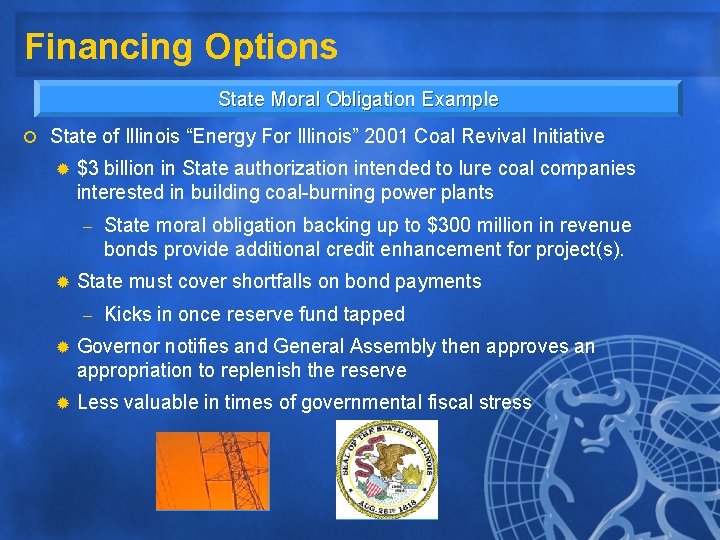 Financing Options

State Moral Obligation Example

State of Illinois “Energy For Illinois” 2001 Coal Revival Initiative

$3 billion in State authorization intended to lure coal companies interested in building coal-burning power plants

– State moral obligation backing up to $300 million in revenue bonds provide additional credit enhancement for project(s).

State must cover shortfalls on bond payments

– Kicks in once reserve fund tapped

Governor notifies and General Assembly then approves an appropriation to replenish the reserve

Less valuable in times of governmental fiscal stress

SEAL OF THE STATE OF ILLINOIS AUG. 26TH 1818